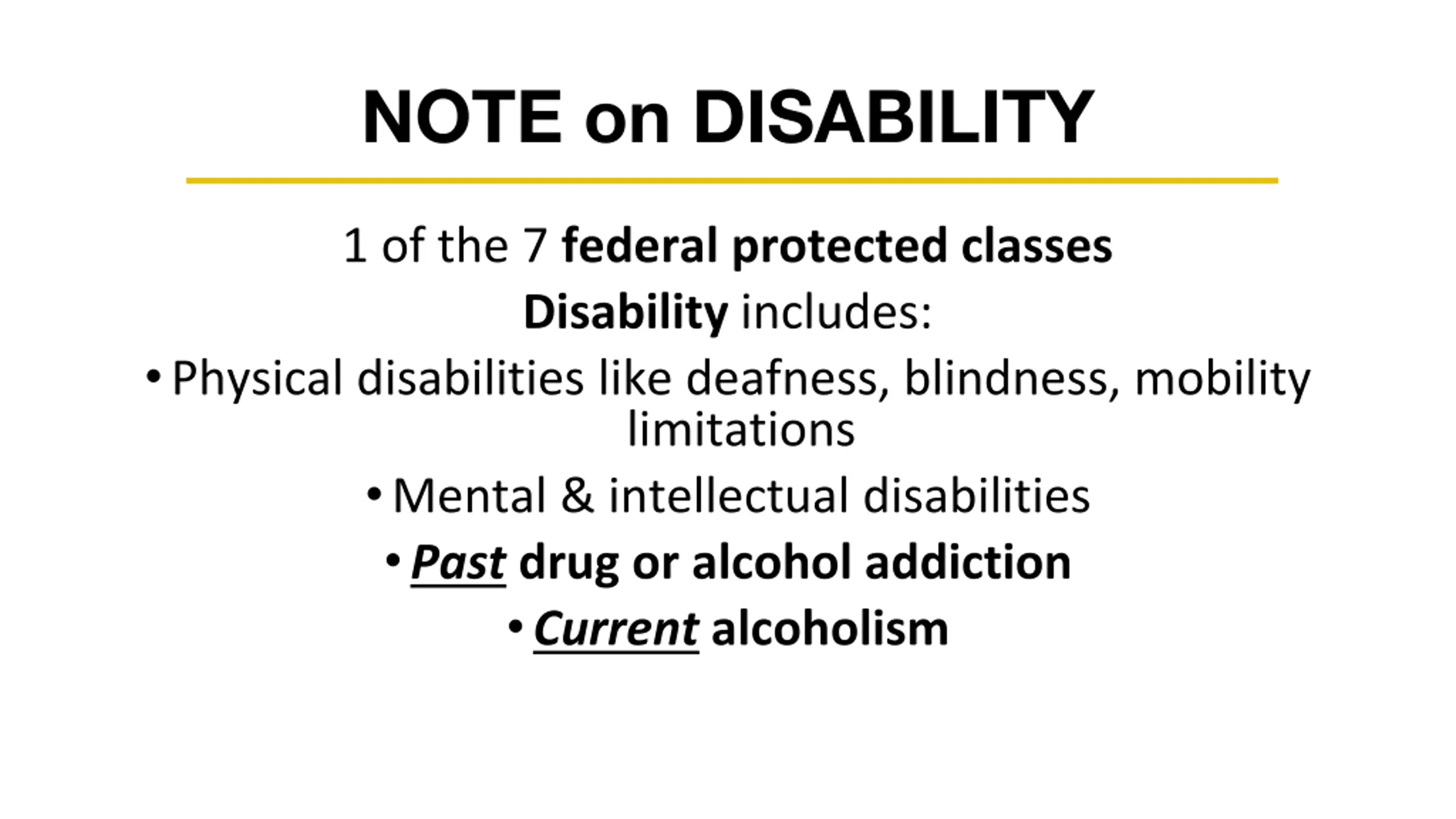 NOTE on DISABILITY

1 of the 7 federal protected classes

Disability includes:

• Physical disabilities like deafness, blindness, mobility limitations

• Mental & intellectual disabilities

• Past drug or alcohol addiction

• Current alcoholism